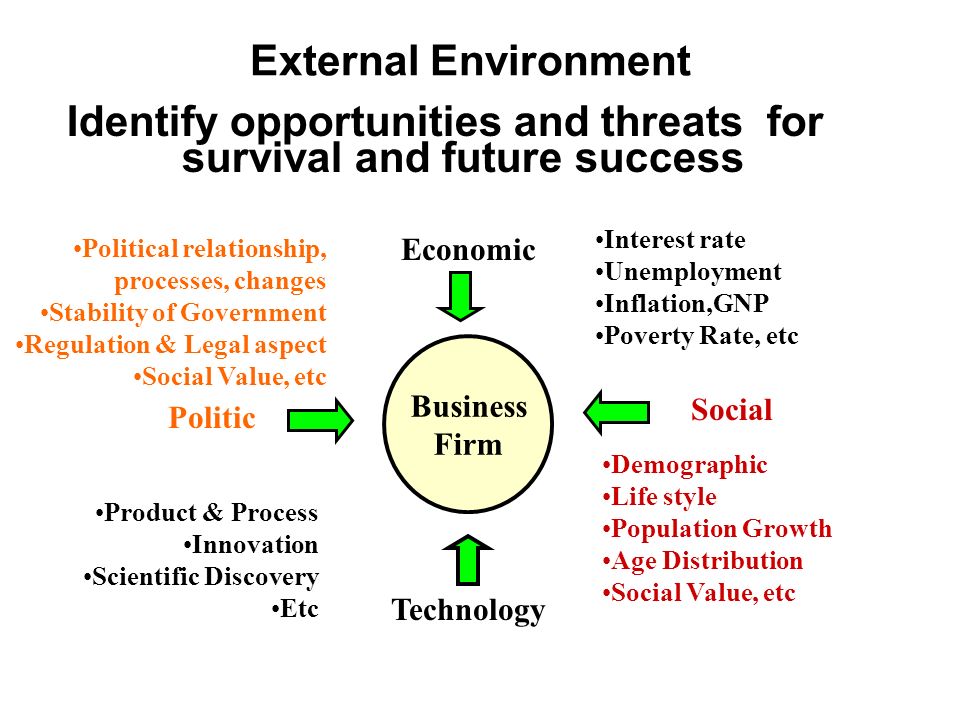 External Environment

Identify opportunities and threats for survival and future success

•Political relationship, processes, changes
•Stability of Government
•Regulation & Legal aspect
•Social Value, etc

Politic

Economic

•Interest rate
•Unemployment
•Inflation,GNP
•Poverty Rate, etc

Business Firm

Social

•Demographic
•Life style
•Population Growth
•Age Distribution
•Social Value, etc

•Product & Process
•Innovation
•Scientific Discovery
•Etc

Technology